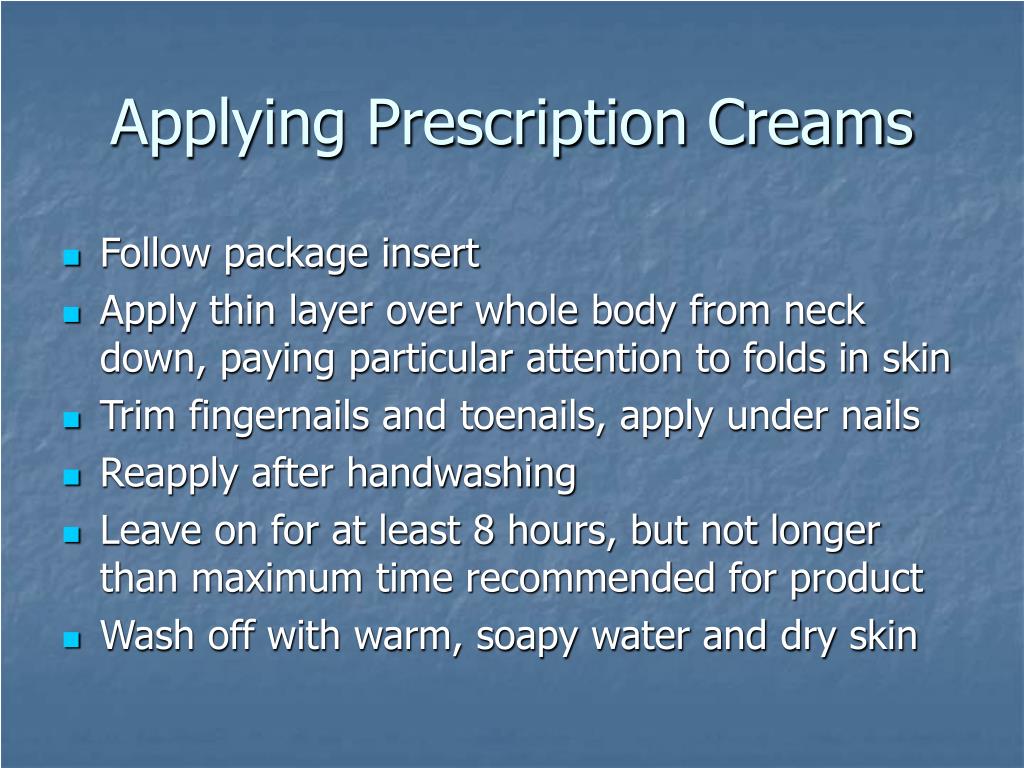 Applying Prescription Creams

- Follow package insert
- Apply thin layer over whole body from neck down, paying particular attention to folds in skin
- Trim fingernails and toenails, apply under nails
- Reapply after handwashing
- Leave on for at least 8 hours, but not longer than maximum time recommended for product
- Wash off with warm, soapy water and dry skin